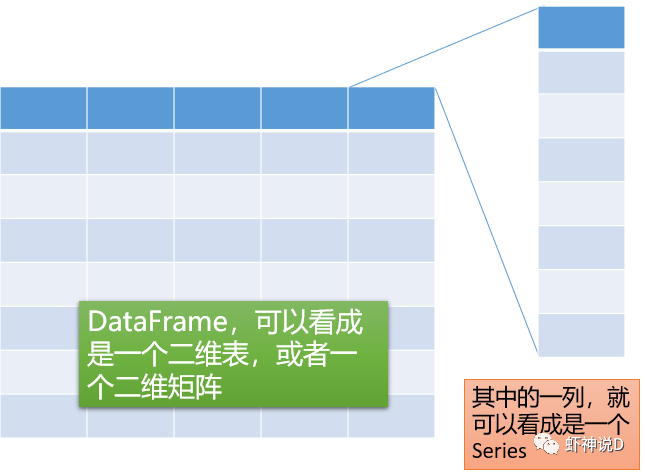 DataFrame，可以看成是一个二维表，或者一个二维矩阵

其中的一列，就可以看成是一个Series

虾神说D